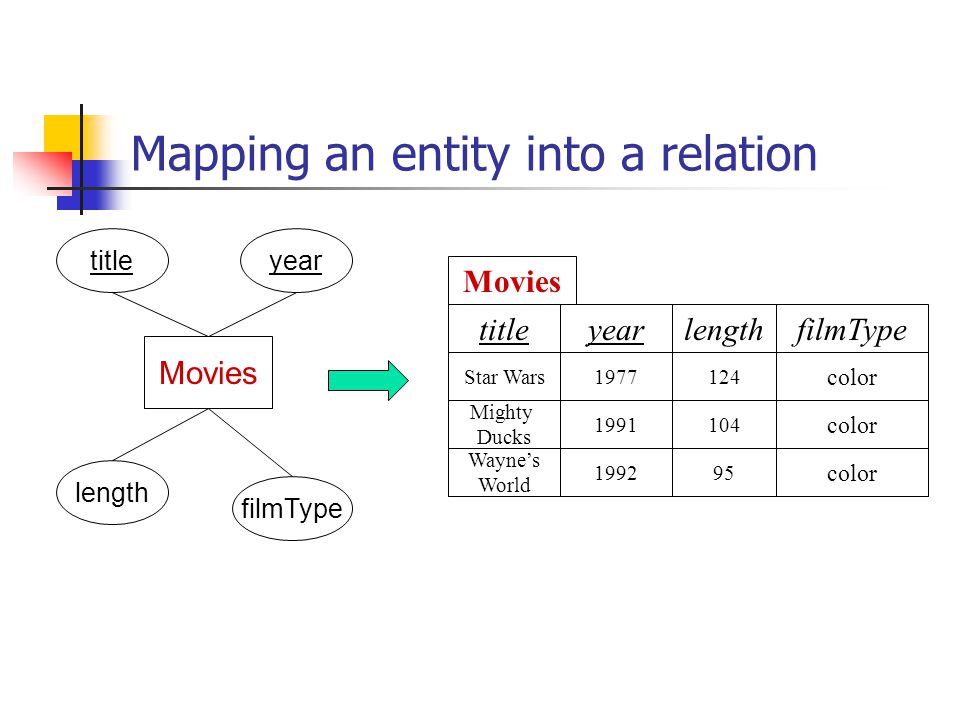 Mapping an entity into a relation

title

year

Movies

length

filmType

Movies

| title | year | length | filmType |
|---|---|---|---|
| Star Wars | 1977 | 124 | color |
| Mighty Ducks | 1991 | 104 | color |
| Wayne's World | 1992 | 95 | color |